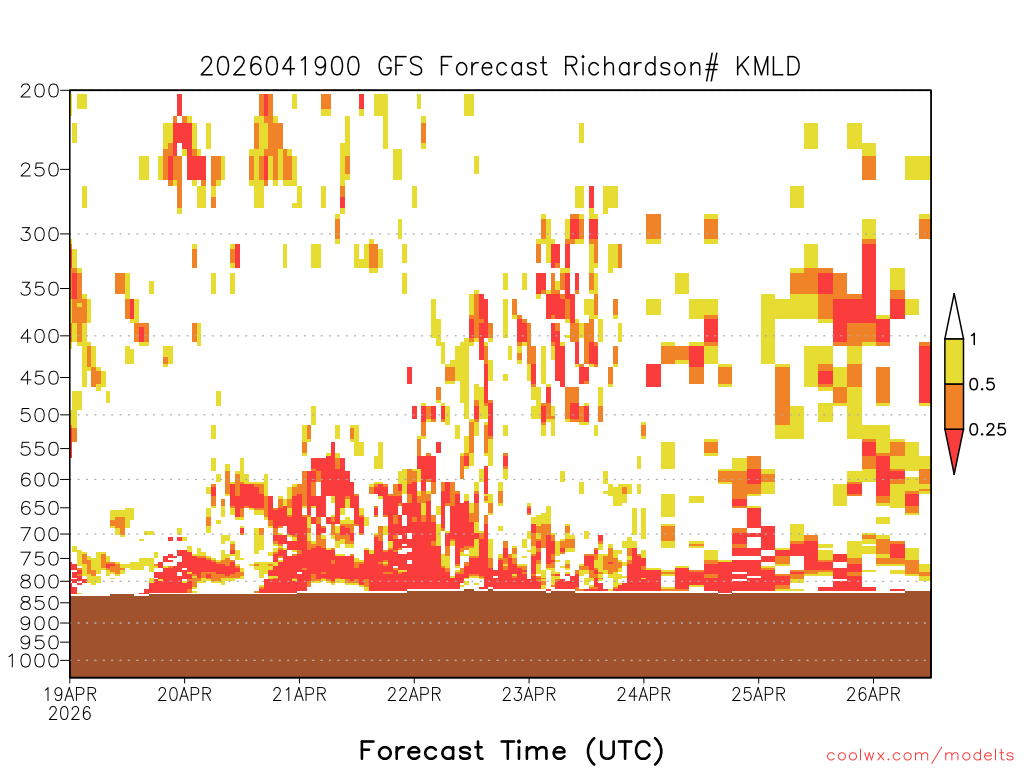 2026041900 GFS Forecast Richardson# KMLD

200
250
300
350
400
450
500
550
600
650
700
750
800
850
900
950
1000

1
0.5
0.25

19APR
2026
20APR
21APR
22APR
23APR
24APR
25APR
26APR

Forecast Time (UTC)

coolwx.com/modelts